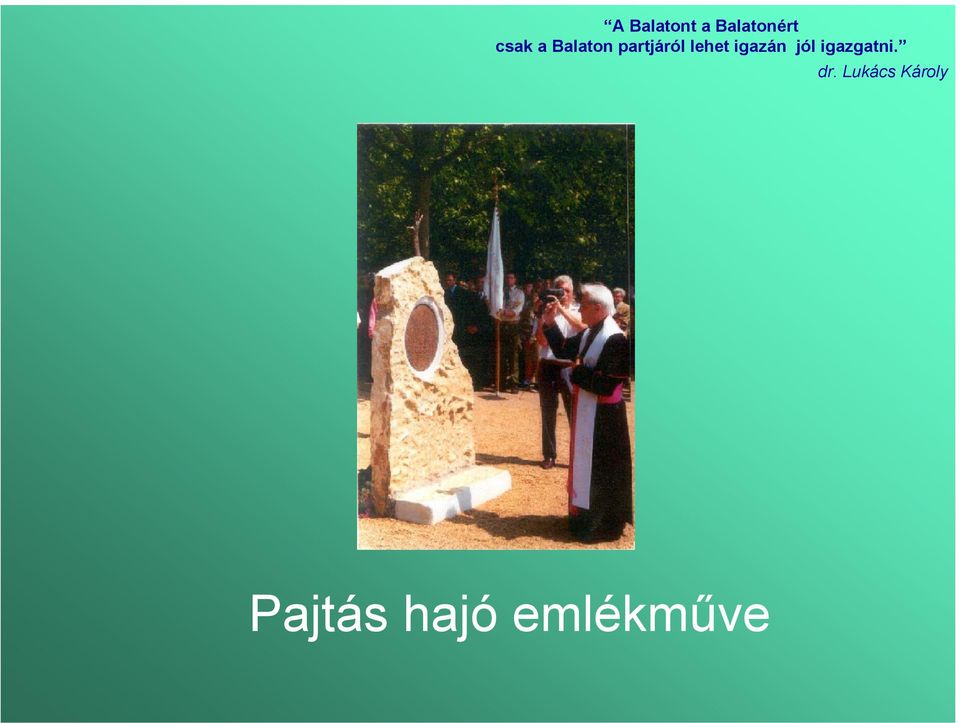 “A Balatont a Balatonért
csak a Balaton partjáról lehet igazán jól igazgatni.”
dr. Lukács Károly

Pajtás hajó emlékműve